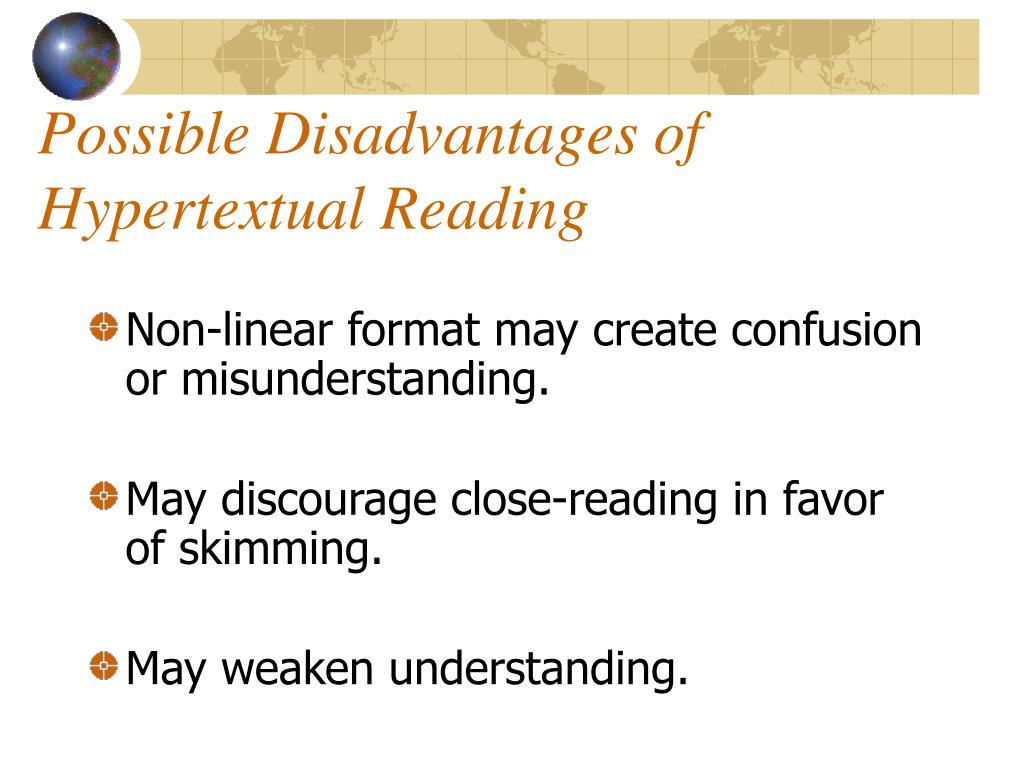 Possible Disadvantages of Hypertextual Reading

Non-linear format may create confusion or misunderstanding.

May discourage close-reading in favor of skimming.

May weaken understanding.